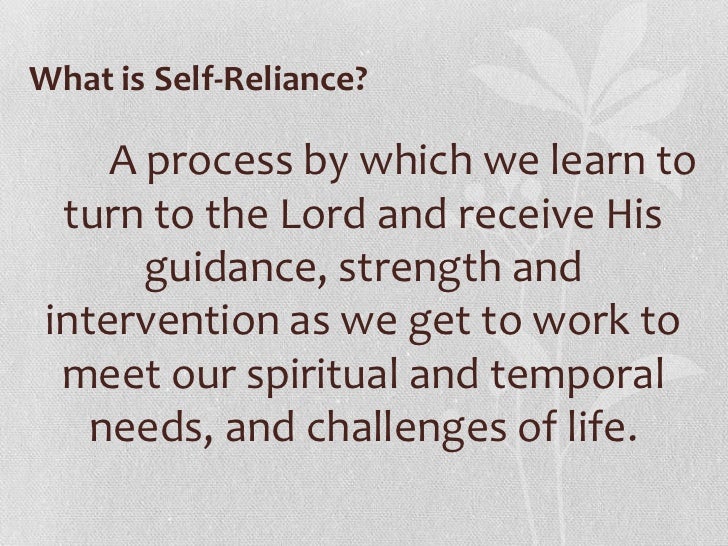 What is Self-Reliance?

A process by which we learn to turn to the Lord and receive His guidance, strength and intervention as we get to work to meet our spiritual and temporal needs, and challenges of life.